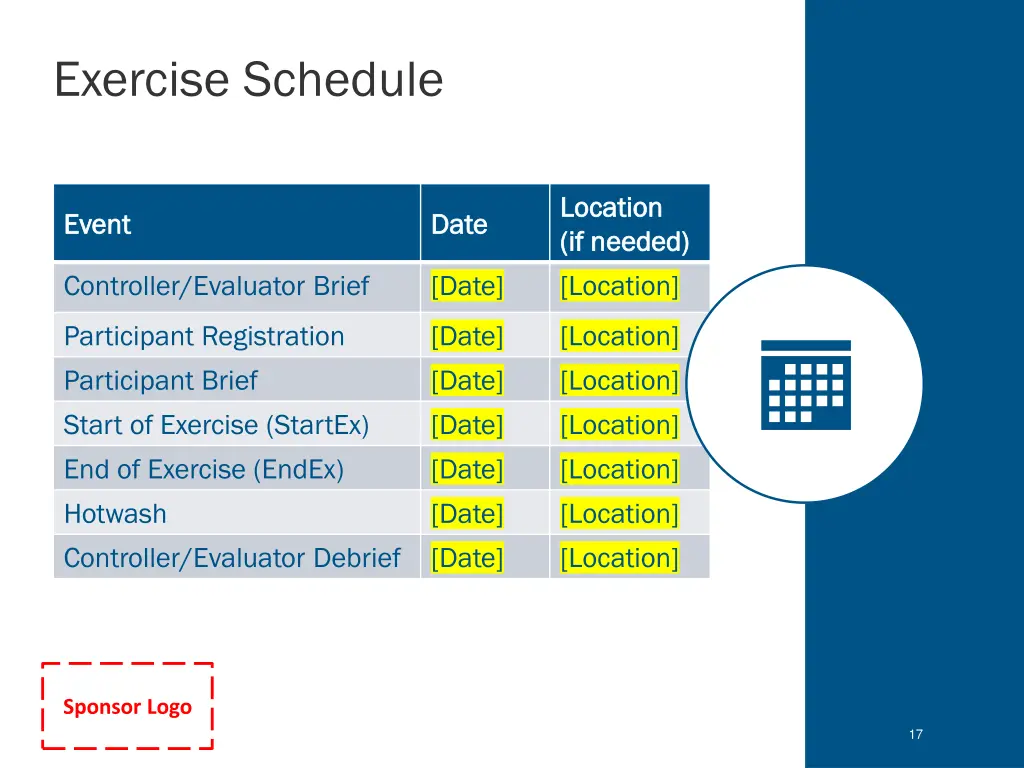 Exercise Schedule

| Event | Date | Location (if needed) |
|---|---|---|
| Controller/Evaluator Brief | [Date] | [Location] |
| Participant Registration | [Date] | [Location] |
| Participant Brief | [Date] | [Location] |
| Start of Exercise (StartEx) | [Date] | [Location] |
| End of Exercise (EndEx) | [Date] | [Location] |
| Hotwash | [Date] | [Location] |
| Controller/Evaluator Debrief | [Date] | [Location] |

Sponsor Logo

17